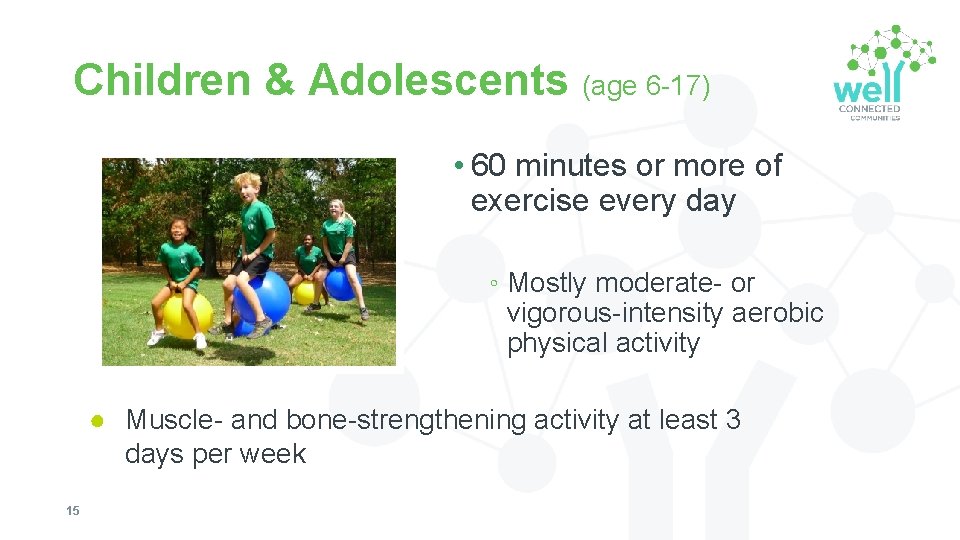 Children & Adolescents (age 6-17)

well
CONNECTED
COMMUNITIES

• 60 minutes or more of exercise every day

◦ Mostly moderate- or vigorous-intensity aerobic physical activity

● Muscle- and bone-strengthening activity at least 3 days per week

15